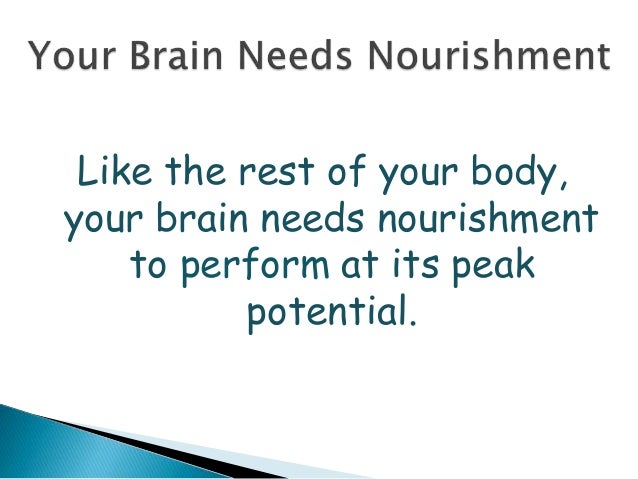 Your Brain Needs Nourishment

Like the rest of your body, your brain needs nourishment to perform at its peak potential.